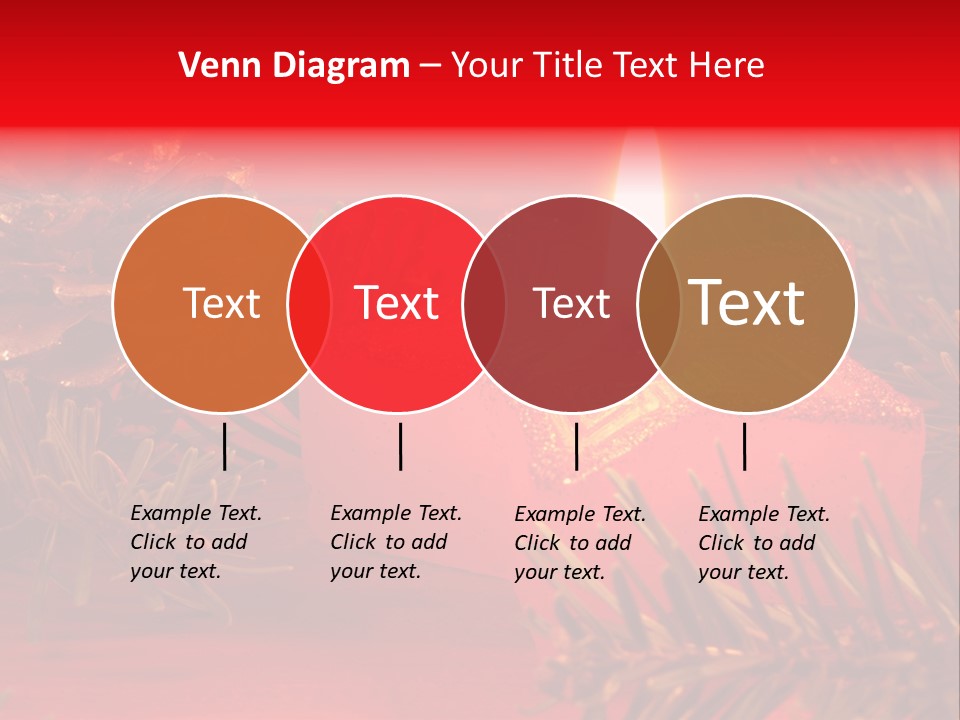 Venn Diagram – Your Title Text Here

Text

Text

Text

Text

Example Text. Click to add your text.

Example Text. Click to add your text.

Example Text. Click to add your text.

Example Text. Click to add your text.